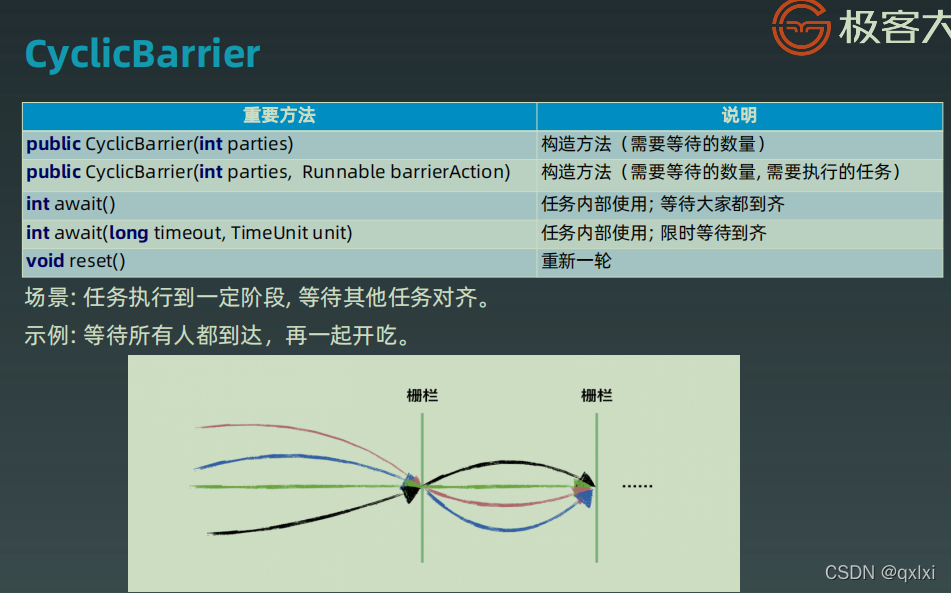 极客大

CyclicBarrier

| 重要方法 | 说明 |
|---|---|
| public CyclicBarrier(int parties) | 构造方法（需要等待的数量） |
| public CyclicBarrier(int parties, Runnable barrierAction) | 构造方法（需要等待的数量, 需要执行的任务） |
| int await() | 任务内部使用; 等待大家都到齐 |
| int await(long timeout, TimeUnit unit) | 任务内部使用; 限时等待到齐 |
| void reset() | 重新一轮 |

场景: 任务执行到一定阶段, 等待其他任务对齐。

示例: 等待所有人都到达，再一起开吃。

栅栏

栅栏

......

CSDN @qxlxi